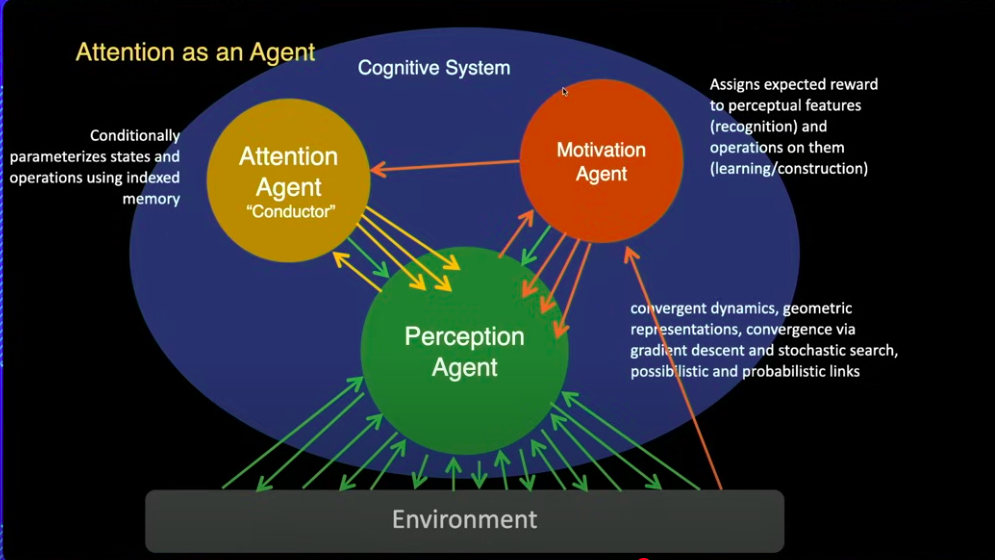 Attention as an Agent

Cognitive System

Conditionally parameterizes states and operations using indexed memory

Attention Agent "Conductor"

Motivation Agent

Assigns expected reward to perceptual features (recognition) and operations on them (learning/construction)

Perception Agent

convergent dynamics, geometric representations, convergence via gradient descent and stochastic search, possibilistic and probabilistic links

Environment